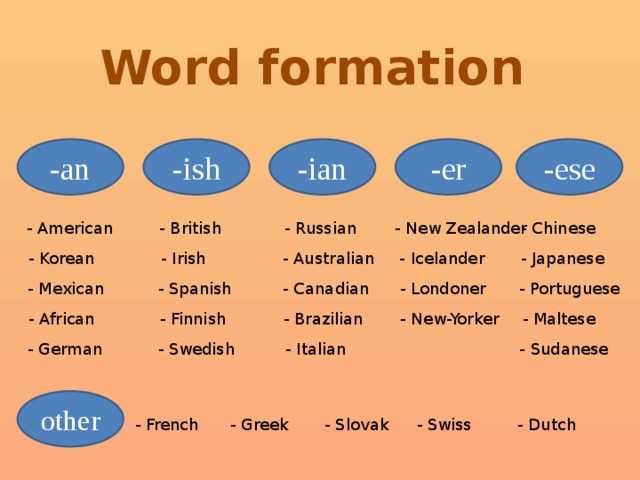 Word formation

-an
- American
- Korean
- Mexican
- African
- German

-ish
- British
- Irish
- Spanish
- Finnish
- Swedish

-ian
- Russian
- Australian
- Canadian
- Brazilian
- Italian

-er
- New Zealander
- Icelander
- Londoner
- New-Yorker

-ese
- Chinese
- Japanese
- Portuguese
- Maltese
- Sudanese

other
- French
- Greek
- Slovak
- Swiss
- Dutch